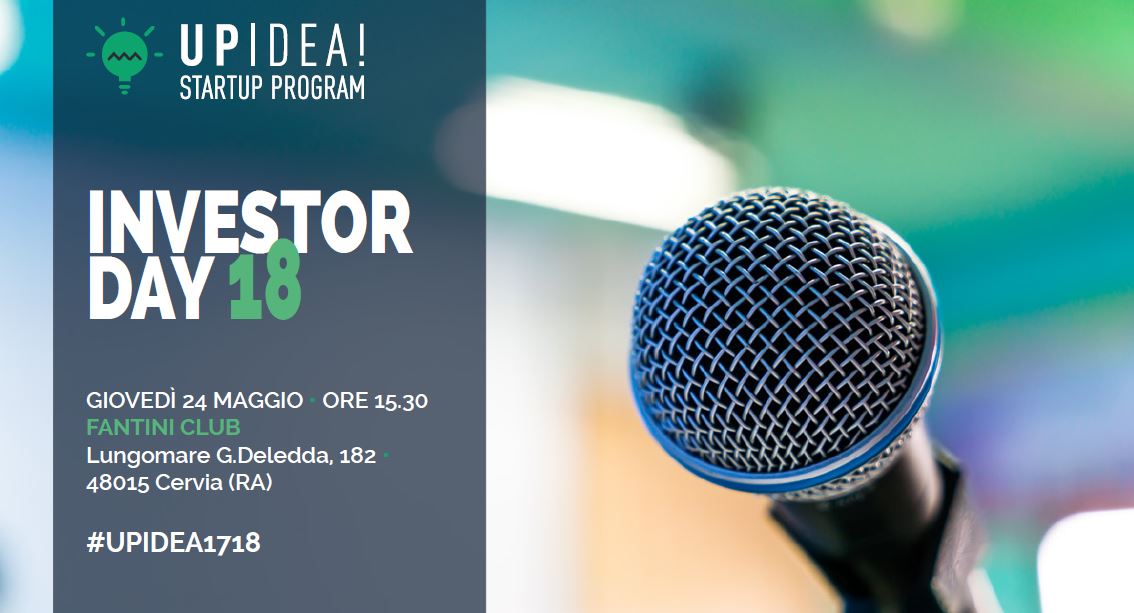 UPIDEA!
STARTUP PROGRAM

INVESTOR DAY 18

GIOVEDÌ 24 MAGGIO • ORE 15.30
FANTINI CLUB
Lungomare G.Deledda, 182 •
48015 Cervia (RA)

#UPIDEA1718